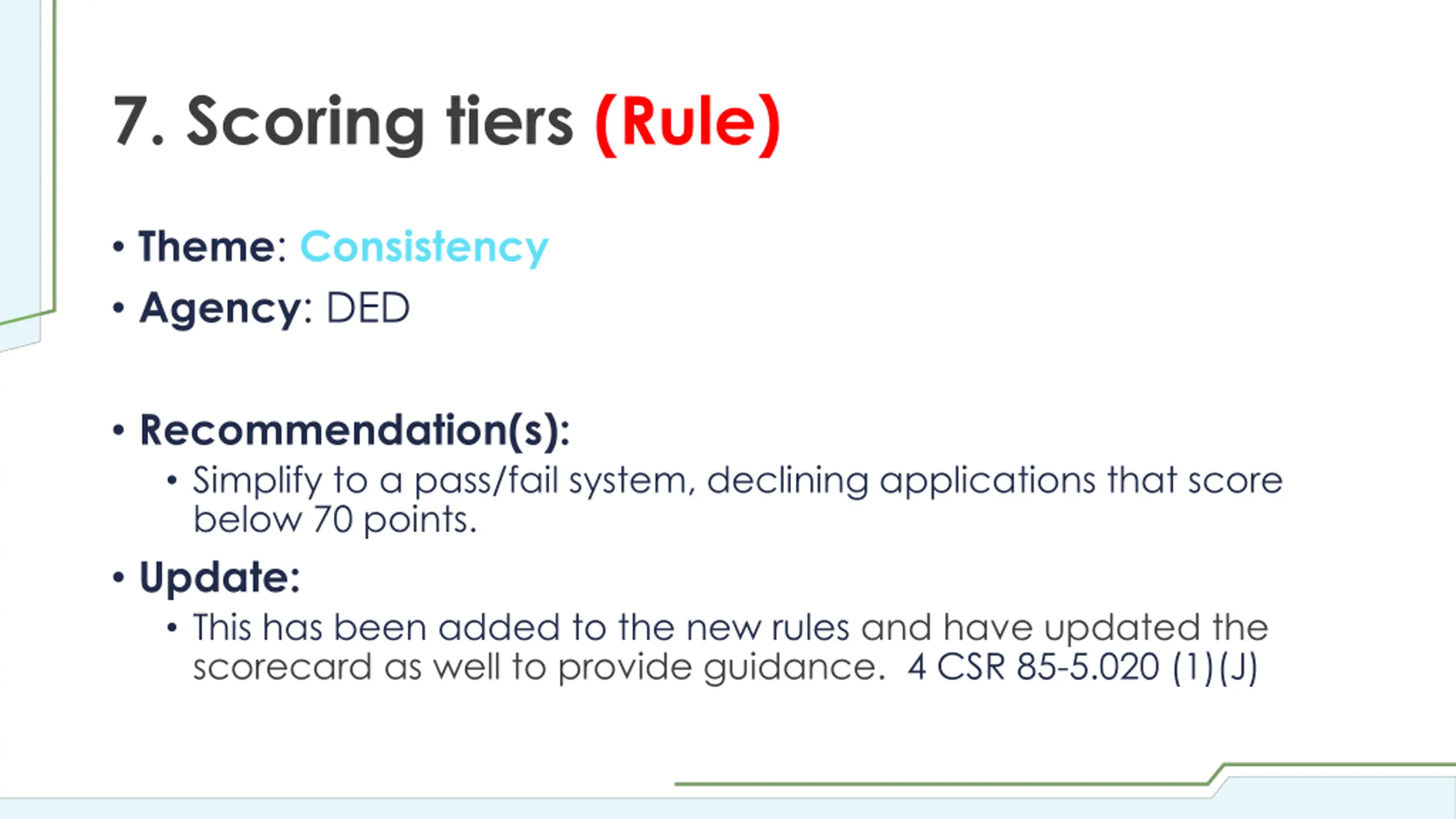 7. Scoring tiers (Rule)

• Theme: Consistency
• Agency: DED

• Recommendation(s):
• Simplify to a pass/fail system, declining applications that score below 70 points.
• Update:
• This has been added to the new rules and have updated the scorecard as well to provide guidance. 4 CSR 85-5.020 (1)(J)